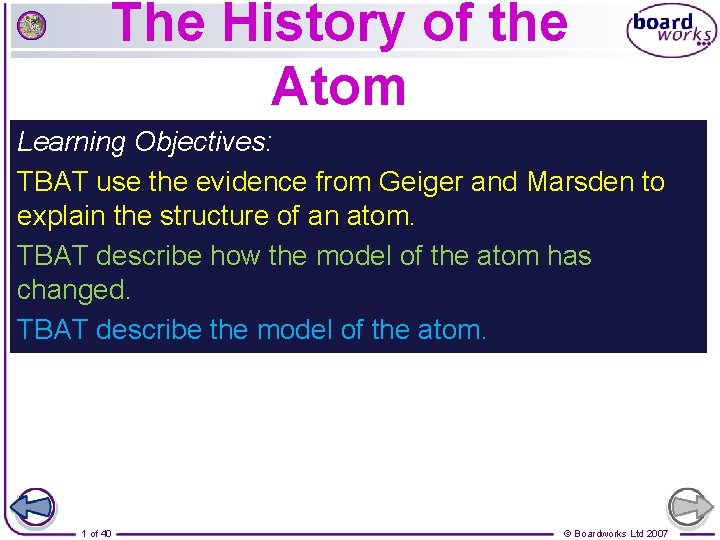 The History of the Atom

board works

Learning Objectives:

TBAT use the evidence from Geiger and Marsden to explain the structure of an atom.

TBAT describe how the model of the atom has changed.

TBAT describe the model of the atom.

1 of 40

© Boardworks Ltd 2007